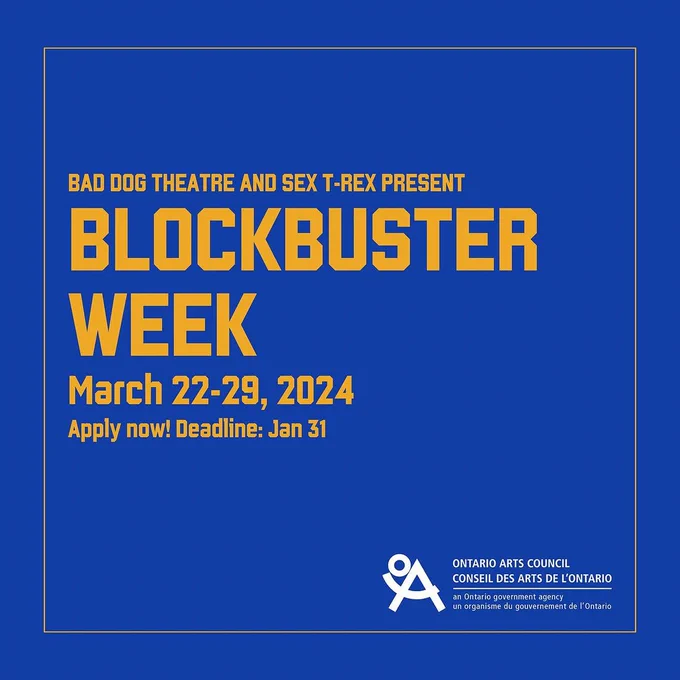 BAD DOG THEATRE AND SEX T-REX PRESENT

BLOCKBUSTER WEEK

March 22-29, 2024

Apply now! Deadline: Jan 31

ONTARIO ARTS COUNCIL
CONSEIL DES ARTS DE L'ONTARIO
an Ontario government agency
un organisme du gouvernement de l'Ontario